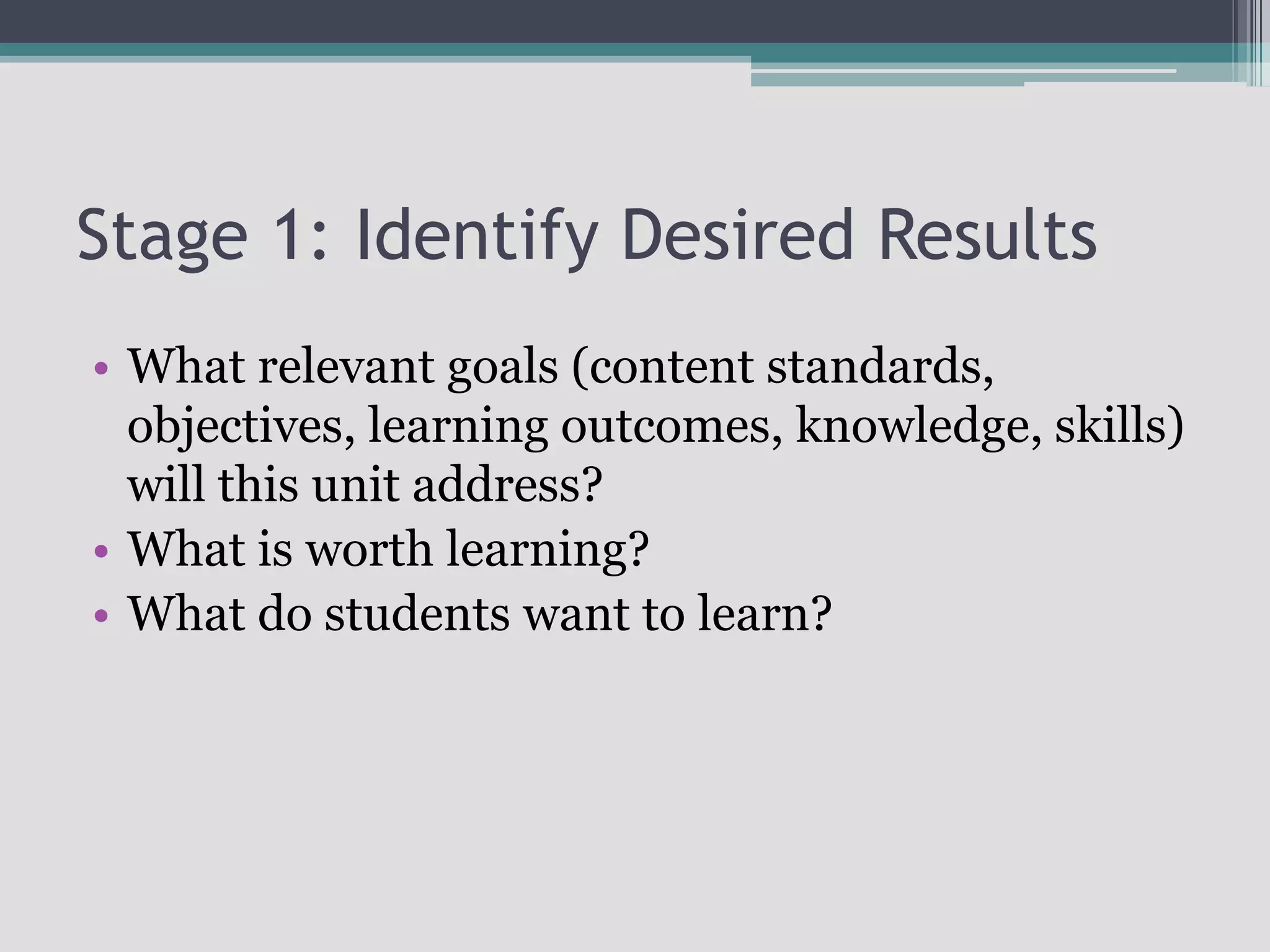 Stage 1: Identify Desired Results

• What relevant goals (content standards, objectives, learning outcomes, knowledge, skills) will this unit address?
• What is worth learning?
• What do students want to learn?